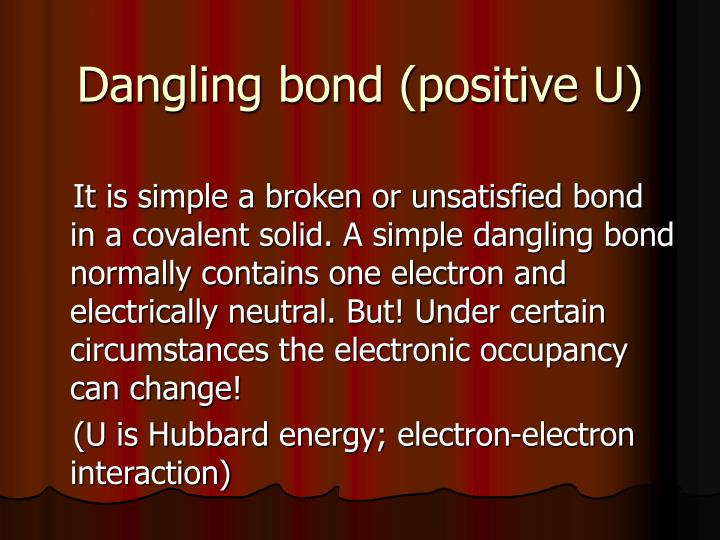 Dangling bond (positive U)

It is simple a broken or unsatisfied bond in a covalent solid. A simple dangling bond normally contains one electron and electrically neutral. But! Under certain circumstances the electronic occupancy can change!

(U is Hubbard energy; electron-electron interaction)